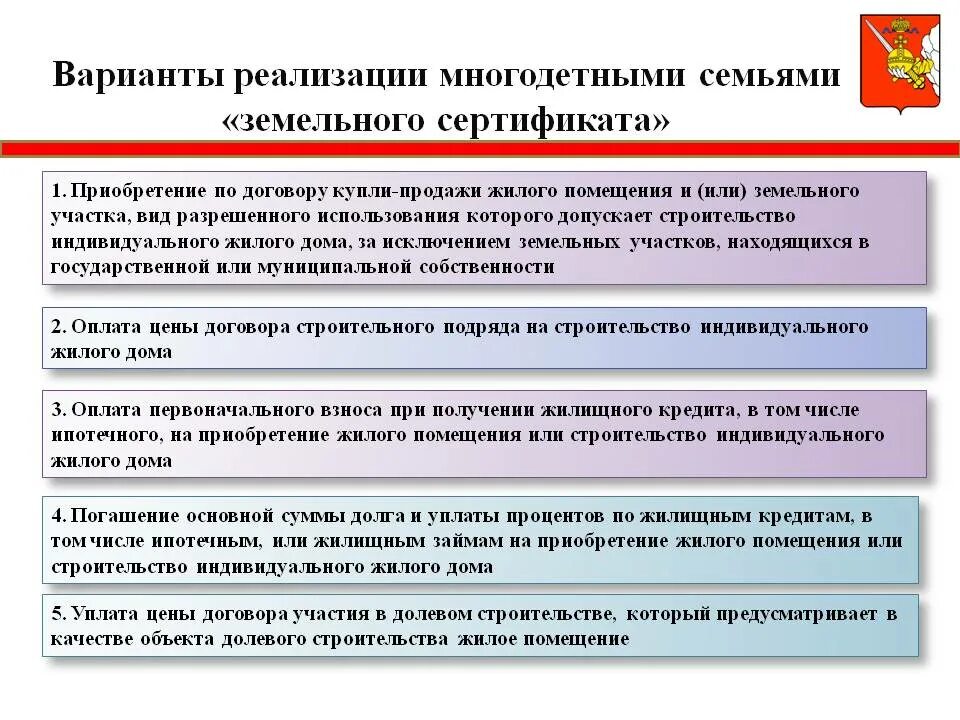 Варианты реализации многодетными семьями «земельного сертификата»

1. Приобретение по договору купли-продажи жилого помещения и (или) земельного участка, вид разрешенного использования которого допускает строительство индивидуального жилого дома, за исключением земельных участков, находящихся в государственной или муниципальной собственности

2. Оплата цены договора строительного подряда на строительство индивидуального жилого дома

3. Оплата первоначального взноса при получении жилищного кредита, в том числе ипотечного, на приобретение жилого помещения или строительство индивидуального жилого дома

4. Погашение основной суммы долга и уплаты процентов по жилищным кредитам, в том числе ипотечным, или жилищным займам на приобретение жилого помещения или строительство индивидуального жилого дома

5. Уплата цены договора участия в долевом строительстве, который предусматривает в качестве объекта долевого строительства жилое помещение